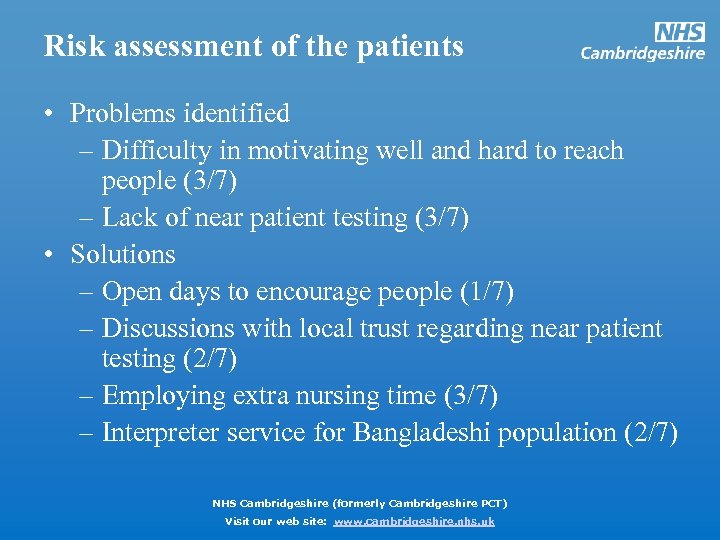 Risk assessment of the patients

NHS
Cambridgeshire

• Problems identified
– Difficulty in motivating well and hard to reach people (3/7)
– Lack of near patient testing (3/7)
• Solutions
– Open days to encourage people (1/7)
– Discussions with local trust regarding near patient testing (2/7)
– Employing extra nursing time (3/7)
– Interpreter service for Bangladeshi population (2/7)

NHS Cambridgeshire (formerly Cambridgeshire PCT)
Visit our web site: www.cambridgeshire.nhs.uk